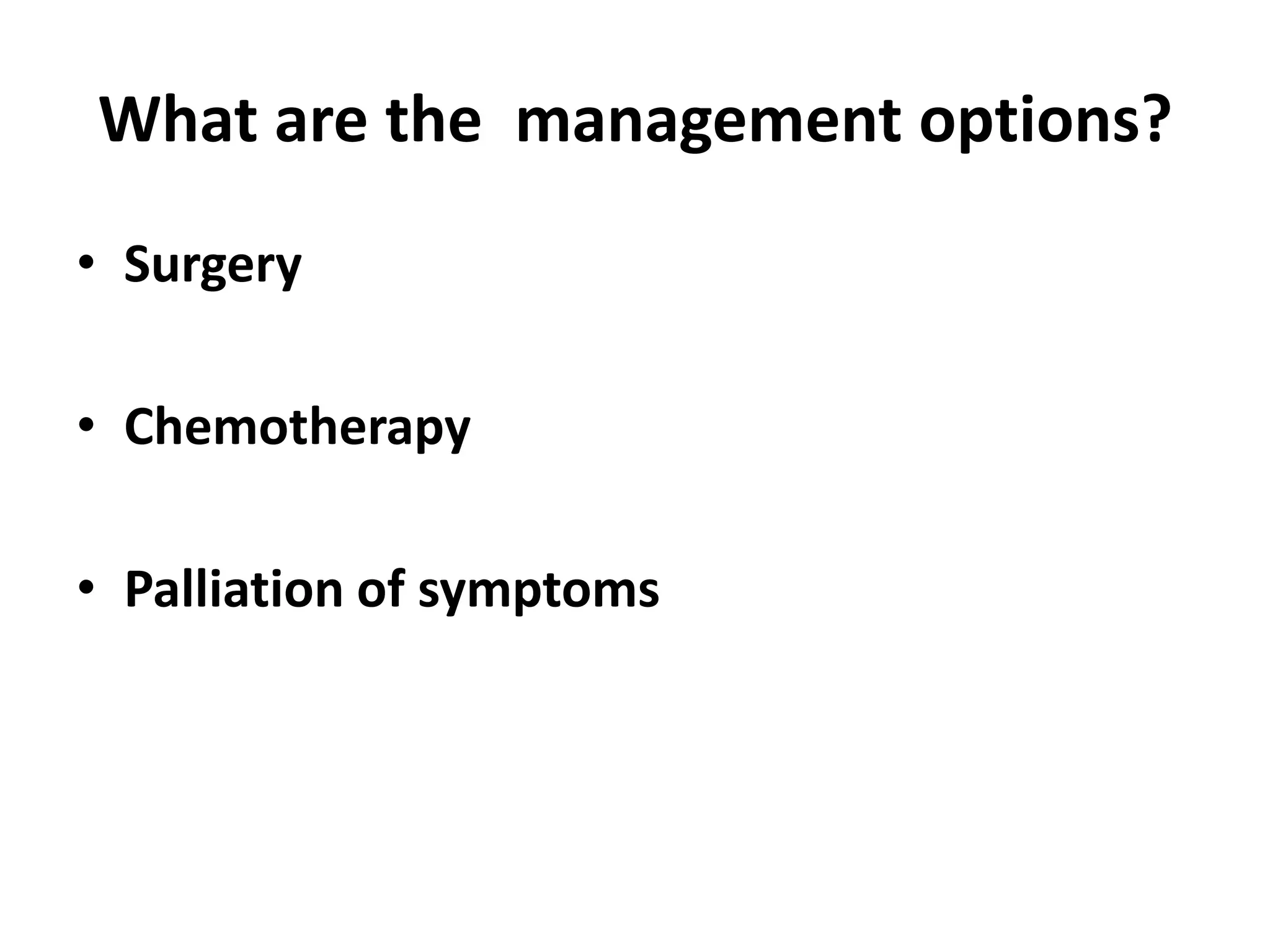 What are the  management options?

• Surgery

• Chemotherapy

• Palliation of symptoms